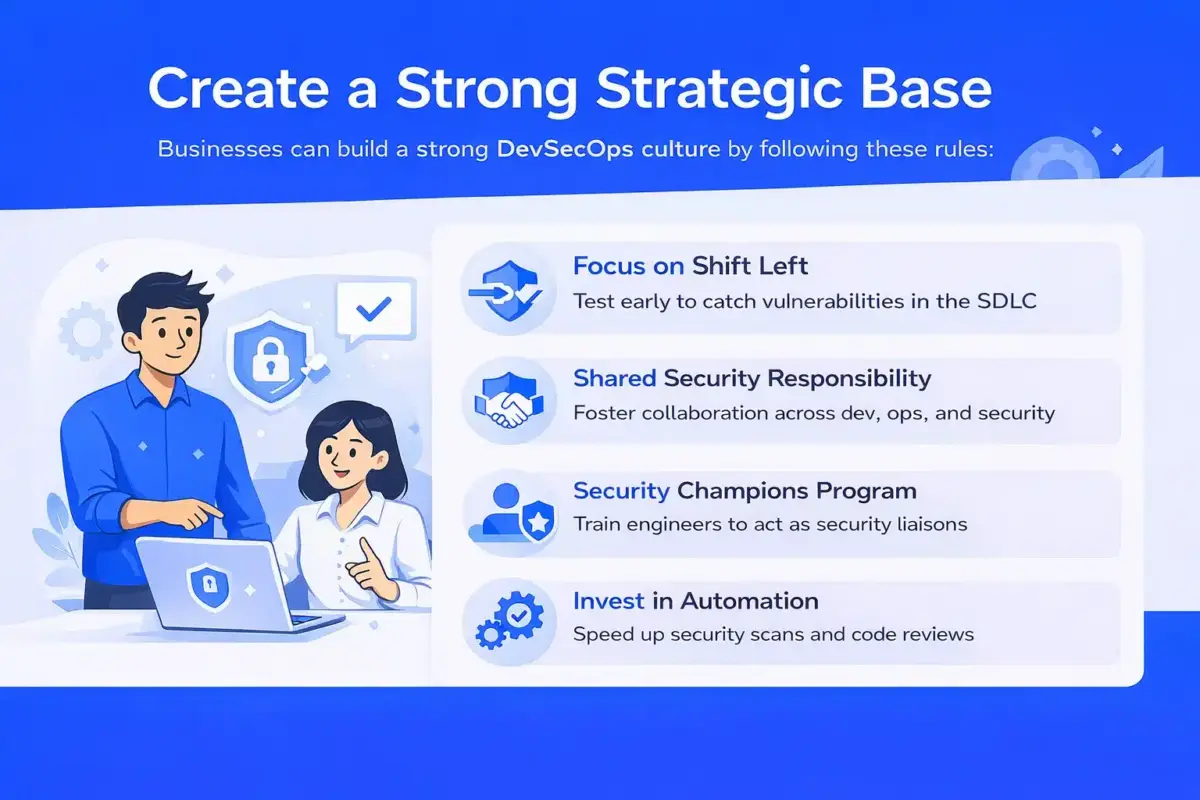 Create a Strong Strategic Base

Businesses can build a strong DevSecOps culture by following these rules:

Focus on Shift Left
Test early to catch vulnerabilities in the SDLC

Shared Security Responsibility
Foster collaboration across dev, ops, and security

Security Champions Program
Train engineers to act as security liaisons

Invest in Automation
Speed up security scans and code reviews